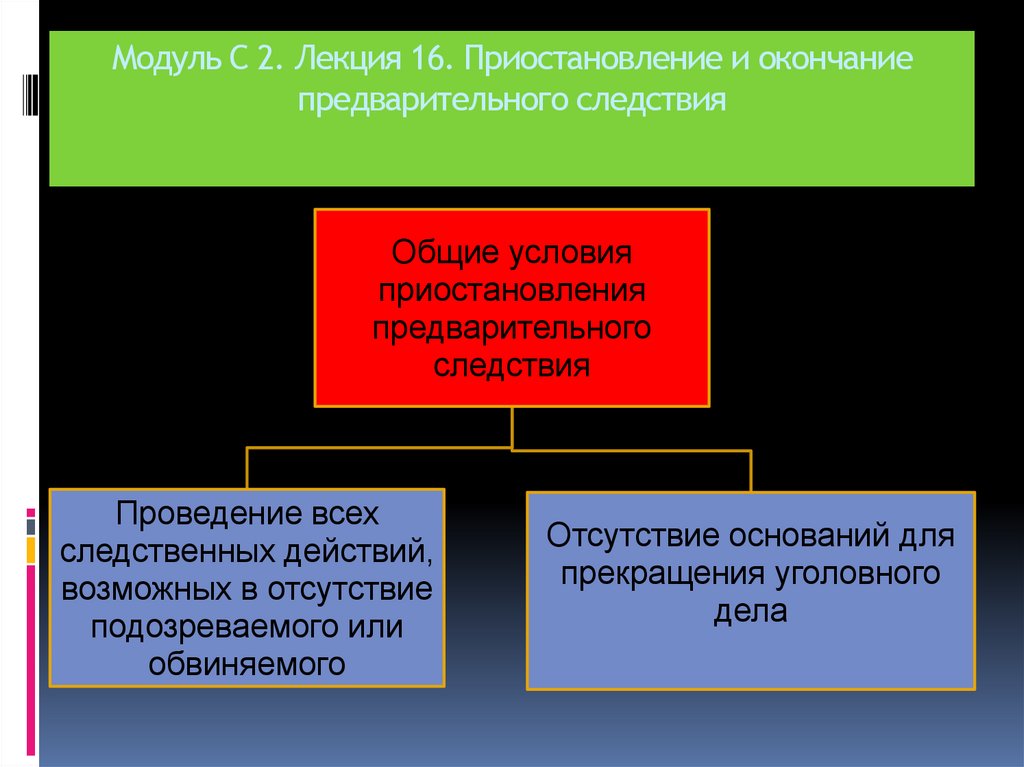 Модуль С 2. Лекция 16. Приостановление и окончание предварительного следствия

Общие условия приостановления предварительного следствия

Проведение всех следственных действий, возможных в отсутствие подозреваемого или обвиняемого

Отсутствие оснований для прекращения уголовного дела